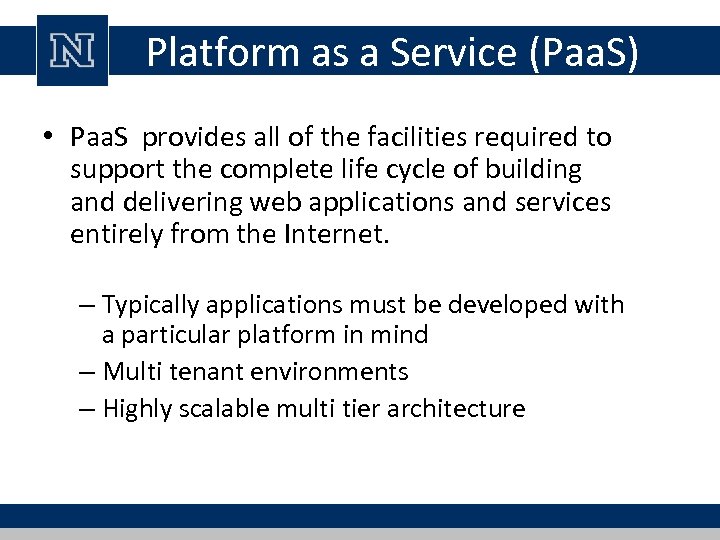 N

Platform as a Service (PaaS)

• PaaS provides all of the facilities required to support the complete life cycle of building and delivering web applications and services entirely from the Internet.

– Typically applications must be developed with a particular platform in mind
– Multi tenant environments
– Highly scalable multi tier architecture